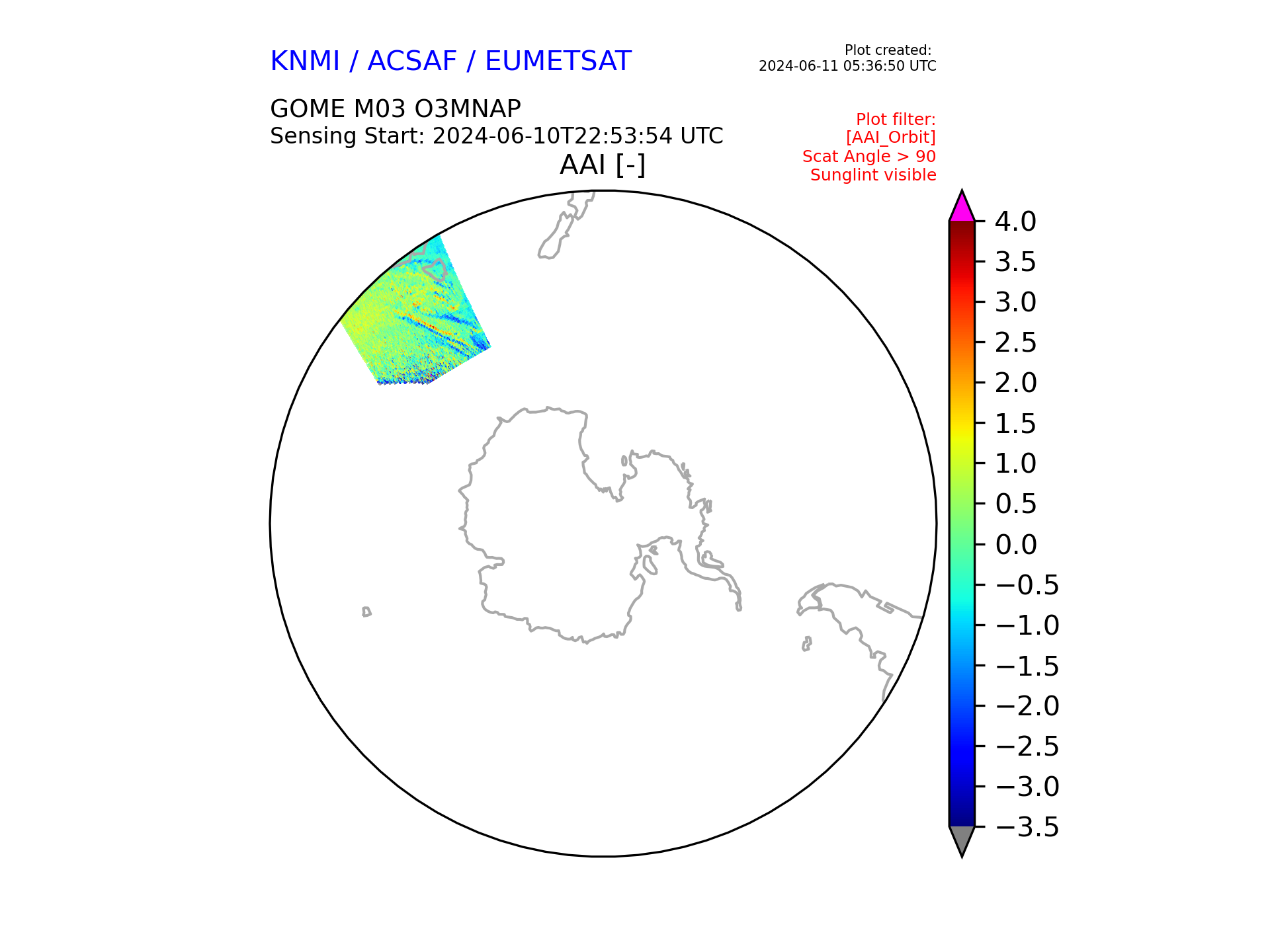 KNMI / ACSAF / EUMETSAT

Plot created:
2024-06-11 05:36:50 UTC

GOME M03 O3MNAP
Sensing Start: 2024-06-10T22:53:54 UTC

Plot filter:
[AAI_Orbit]
Scat Angle > 90
Sunglint visible

AAI [-]

4.0
3.5
3.0
2.5
2.0
1.5
1.0
0.5
0.0
−0.5
−1.0
−1.5
−2.0
−2.5
−3.0
−3.5